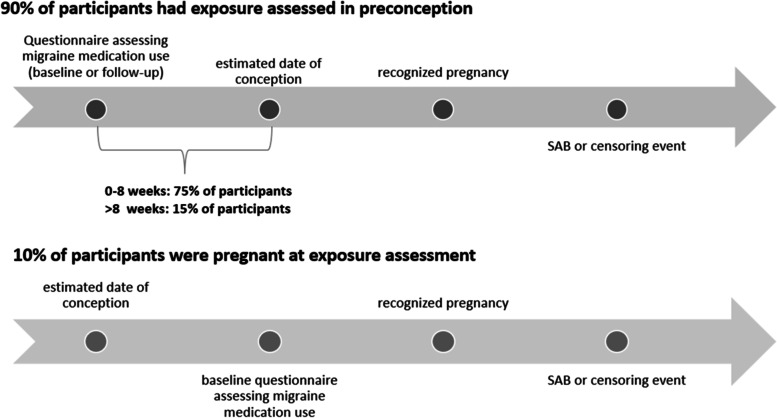 90% of participants had exposure assessed in preconception

Questionnaire assessing migraine medication use (baseline or follow-up)

estimated date of conception

recognized pregnancy

SAB or censoring event

0-8 weeks: 75% of participants
>8 weeks: 15% of participants

10% of participants were pregnant at exposure assessment

estimated date of conception

recognized pregnancy

baseline questionnaire assessing migraine medication use

SAB or censoring event